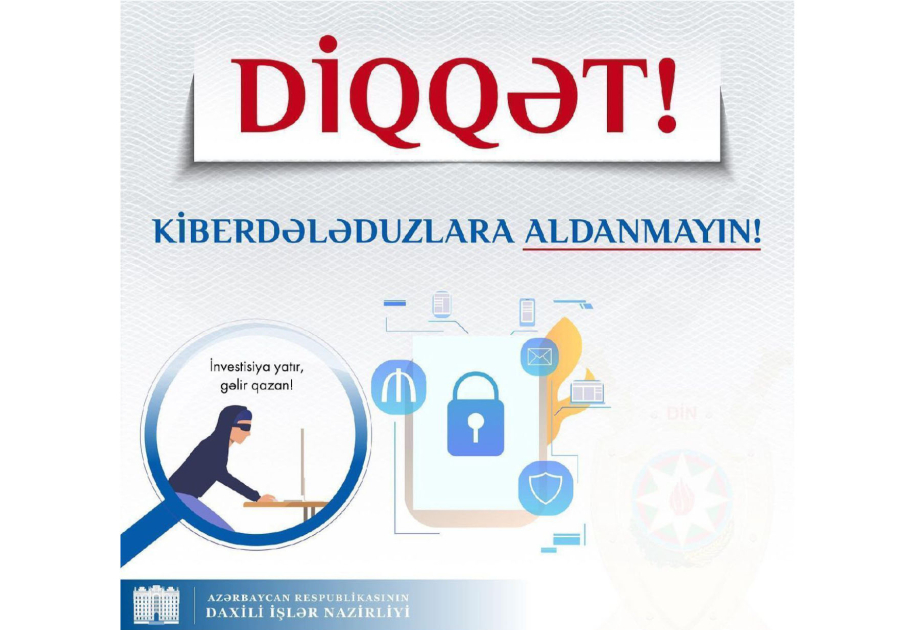 DİQQƏT!

KİBERDƏLƏDUZLARA ALDANMAYIN!

İnvestisiya yatır, gəlir qazan!

DİN

AZƏRBAYCAN RESPUBLİKASININ
DAXİLİ İŞLƏR NAZİRLİYİ